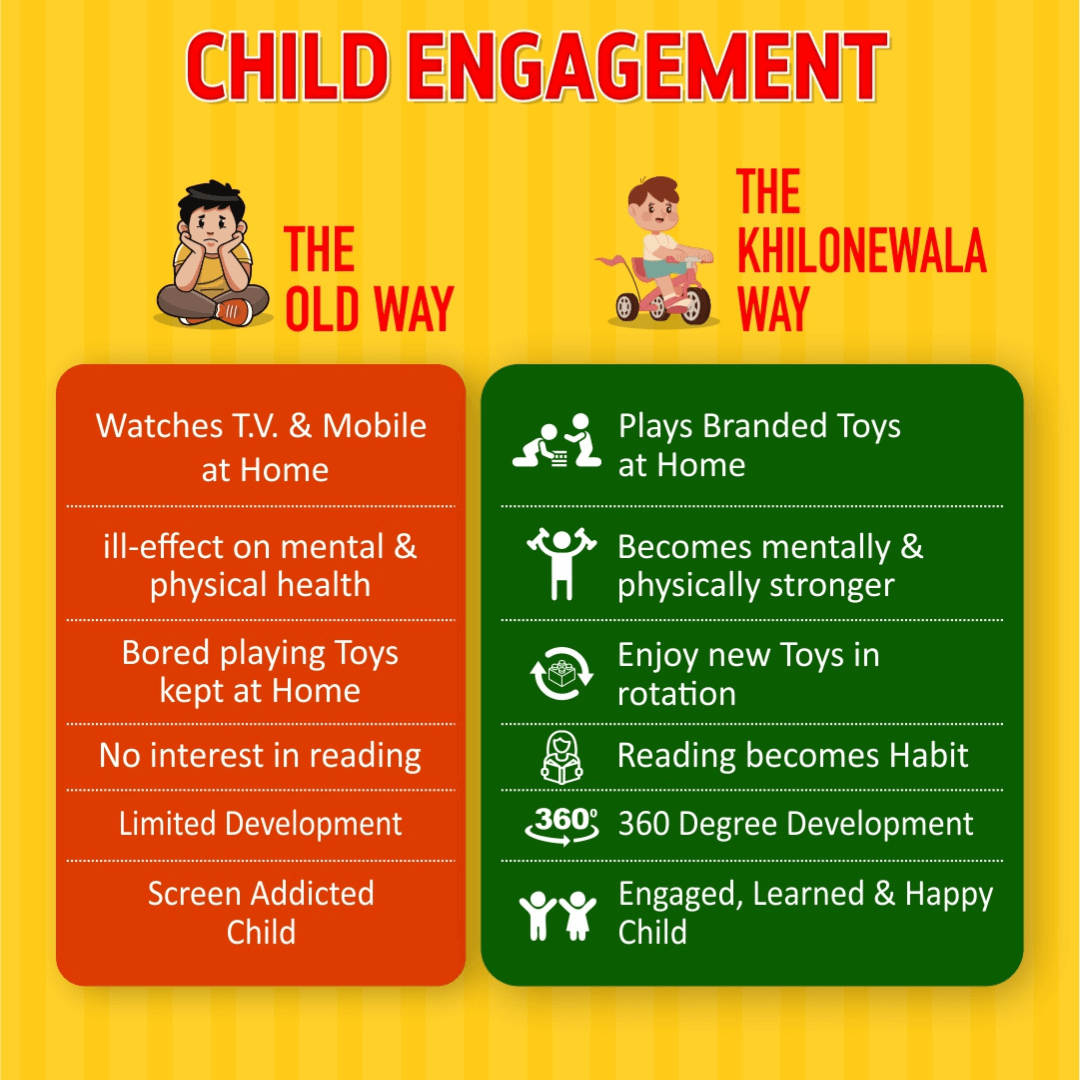 CHILD ENGAGEMENT

THE OLD WAY

Watches T.V. & Mobile at Home

ill-effect on mental & physical health

Bored playing Toys kept at Home

No interest in reading

Limited Development

Screen Addicted Child

THE KHILONEWALA WAY

Plays Branded Toys at Home

Becomes mentally & physically stronger

Enjoy new Toys in rotation

Reading becomes Habit

360° 360 Degree Development

Engaged, Learned & Happy Child